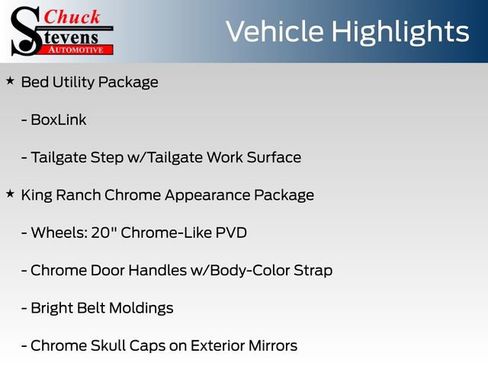 Chuck Stevens AUTOMOTIVE

Vehicle Highlights

★ Bed Utility Package

- BoxLink

- Tailgate Step w/Tailgate Work Surface

★ King Ranch Chrome Appearance Package

- Wheels: 20" Chrome-Like PVD

- Chrome Door Handles w/Body-Color Strap

- Bright Belt Moldings

- Chrome Skull Caps on Exterior Mirrors